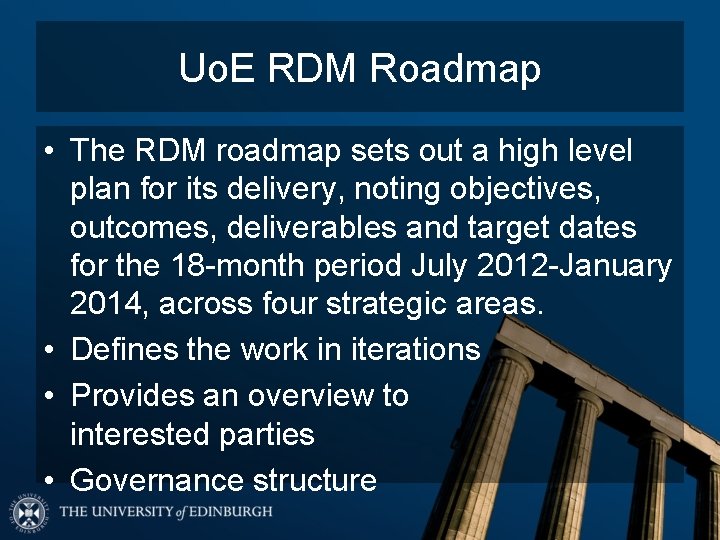 UoE RDM Roadmap

• The RDM roadmap sets out a high level plan for its delivery, noting objectives, outcomes, deliverables and target dates for the 18-month period July 2012-January 2014, across four strategic areas.
• Defines the work in iterations
• Provides an overview to interested parties
• Governance structure

THE UNIVERSITY of EDINBURGH